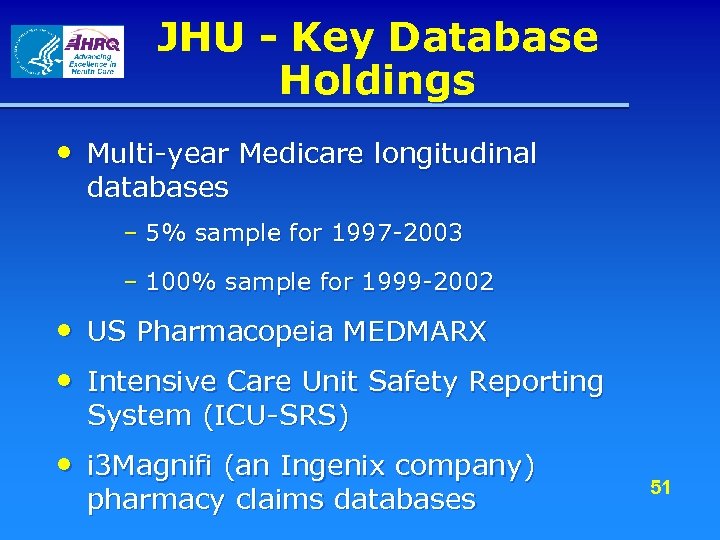 AHRQ
Advancing Excellence in Health Care

JHU - Key Database Holdings

• Multi-year Medicare longitudinal databases
– 5% sample for 1997-2003
– 100% sample for 1999-2002
• US Pharmacopeia MEDMARX
• Intensive Care Unit Safety Reporting System (ICU-SRS)
• i3Magnifi (an Ingenix company) pharmacy claims databases

51